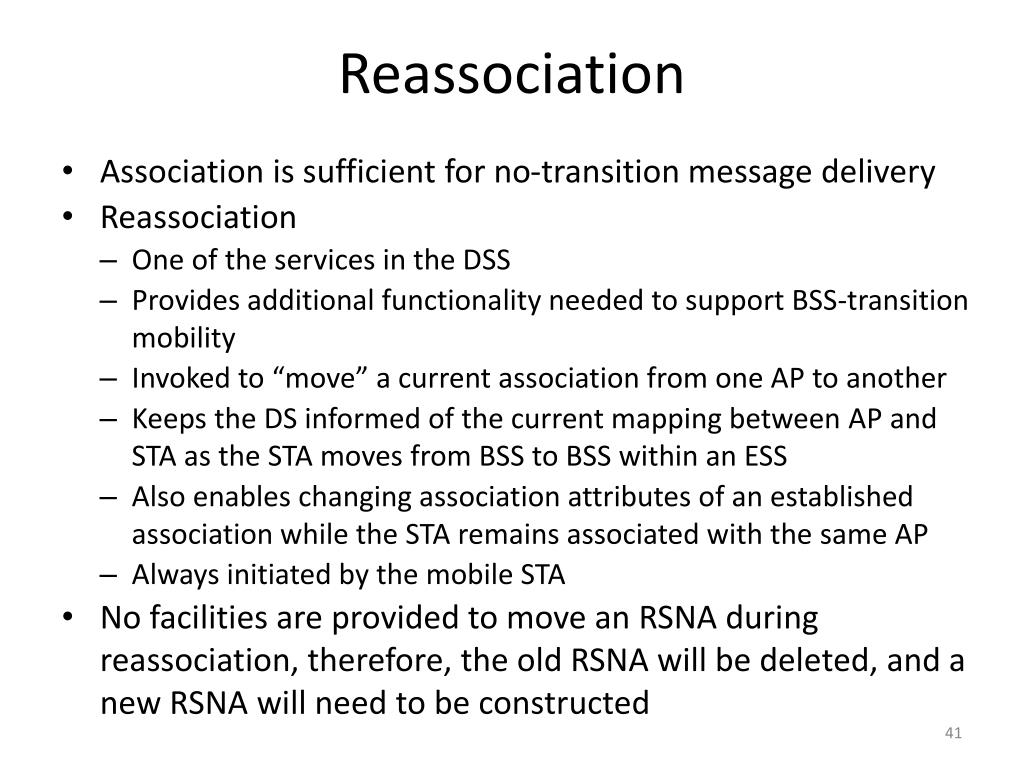 Reassociation

• Association is sufficient for no-transition message delivery
• Reassociation
– One of the services in the DSS
– Provides additional functionality needed to support BSS-transition mobility
– Invoked to “move” a current association from one AP to another
– Keeps the DS informed of the current mapping between AP and STA as the STA moves from BSS to BSS within an ESS
– Also enables changing association attributes of an established association while the STA remains associated with the same AP
– Always initiated by the mobile STA
• No facilities are provided to move an RSNA during reassociation, therefore, the old RSNA will be deleted, and a new RSNA will need to be constructed

41